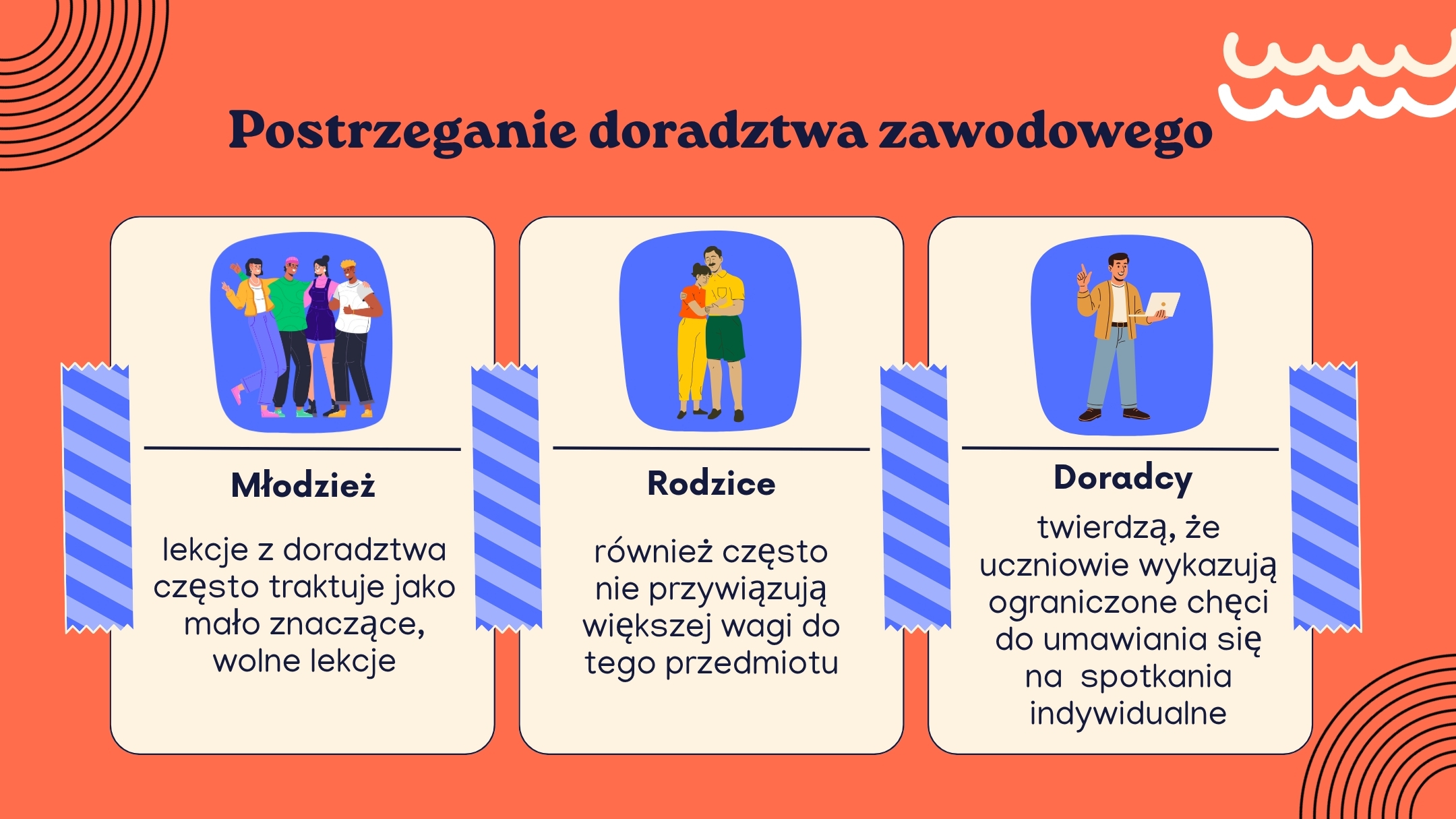 Postrzeganie doradztwa zawodowego

Młodzież

lekcje z doradztwa często traktuje jako mało znaczące, wolne lekcje

Rodzice

również często nie przywiązują większej wagi do tego przedmiotu

Doradcy

twierdzą, że uczniowie wykazują ograniczone chęci do umawiania się na  spotkania indywidualne